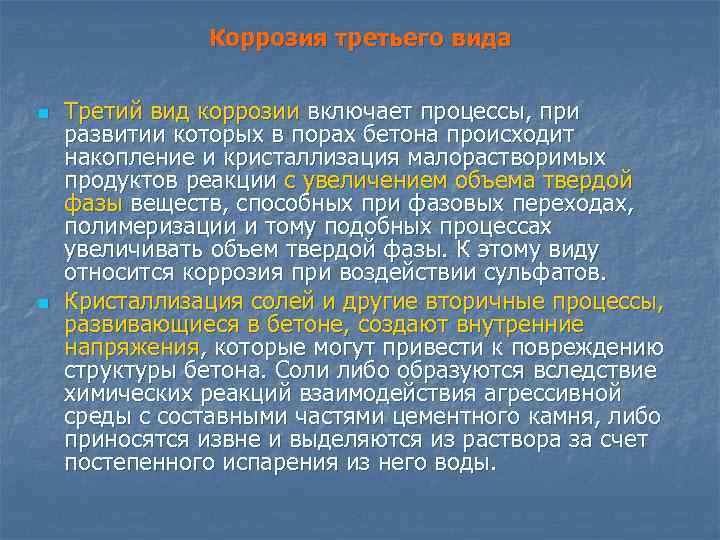 Коррозия третьего вида

Третий вид коррозии включает процессы, при развитии которых в порах бетона происходит накопление и кристаллизация малорастворимых продуктов реакции с увеличением объема твердой фазы веществ, способных при фазовых переходах, полимеризации и тому подобных процессах увеличивать объем твердой фазы. К этому виду относится коррозия при воздействии сульфатов.

Кристаллизация солей и другие вторичные процессы, развивающиеся в бетоне, создают внутренние напряжения, которые могут привести к повреждению структуры бетона. Соли либо образуются вследствие химических реакций взаимодействия агрессивной среды с составными частями цементного камня, либо приносятся извне и выделяются из раствора за счет постепенного испарения из него воды.